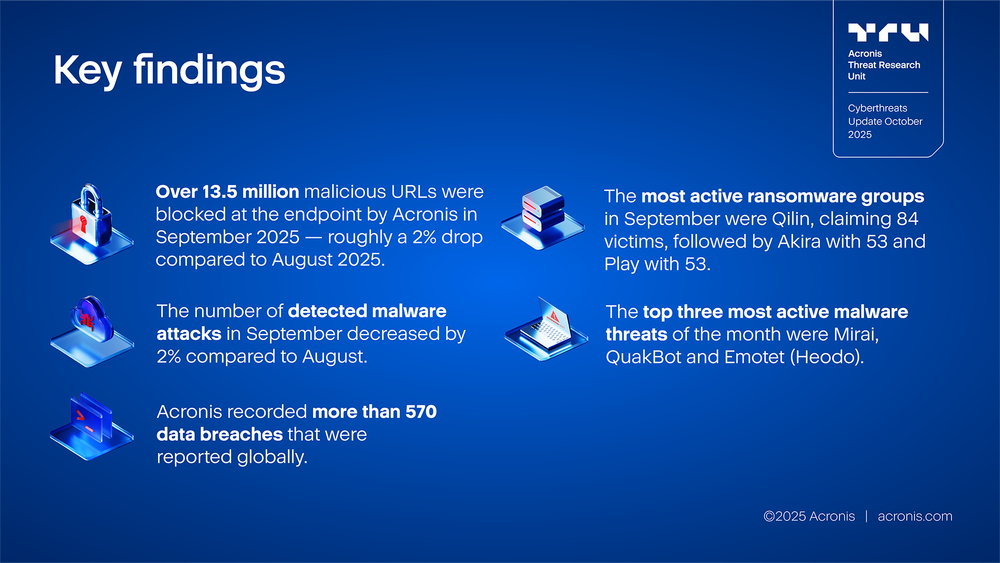 Key findings

TRU
Acronis Threat Research Unit

Cyberthreats Update October 2025

Over 13.5 million malicious URLs were blocked at the endpoint by Acronis in September 2025 — roughly a 2% drop compared to August 2025.

The number of detected malware attacks in September decreased by 2% compared to August.

Acronis recorded more than 570 data breaches that were reported globally.

The most active ransomware groups in September were Qilin, claiming 84 victims, followed by Akira with 53 and Play with 53.

The top three most active malware threats of the month were Mirai, QuakBot and Emotet (Heodo).

©2025 Acronis | acronis.com